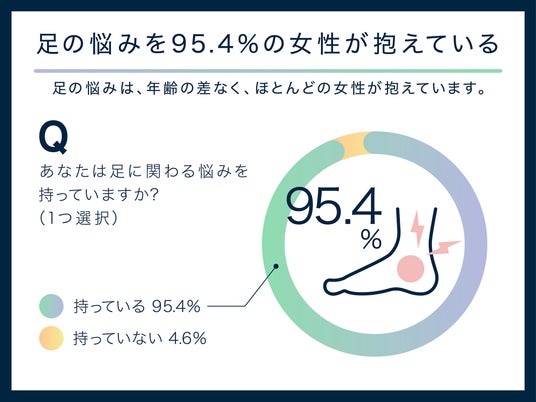 足の悩みを95.4%の女性が抱えている

足の悩みは、年齢の差なく、ほとんどの女性が抱えています。

Q
あなたは足に関わる悩みを持っていますか?
(1つ選択)

95.4
%

持っている 95.4%
持っていない 4.6%